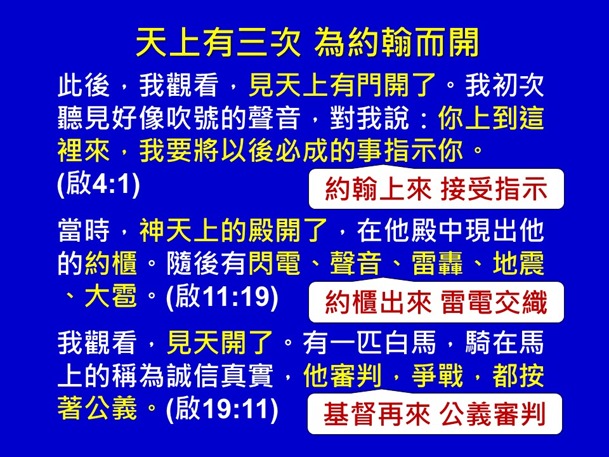 天上有三次 為約翰而開

此後，我觀看，見天上有門開了。我初次聽見好像吹號的聲音，對我說：你上到這裡來，我要將以後必成的事指示你。(啟4:1)

約翰上來 接受指示

當時，神天上的殿開了，在他殿中現出他的約櫃。隨後有閃電、聲音、雷轟、地震、大雹。(啟11:19)

約櫃出來 雷電交織

我觀看，見天開了。有一匹白馬，騎在馬上的稱為誠信真實，他審判，爭戰，都按著公義。(啟19:11)

基督再來 公義審判